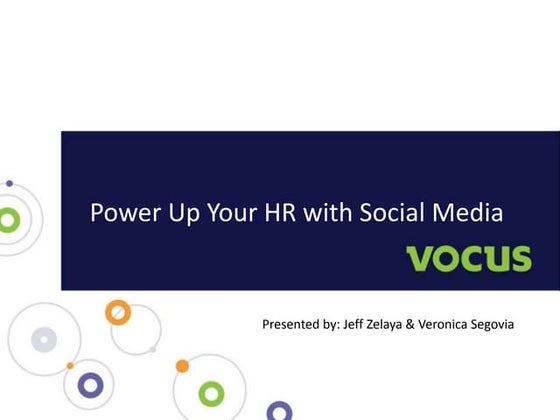 Power Up Your HR with Social Media

VOCUS

Presented by: Jeff Zelaya & Veronica Segovia